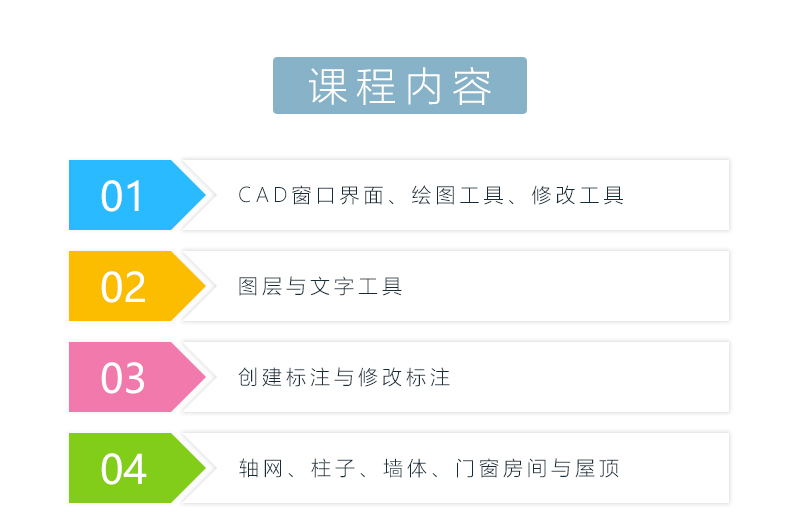 课程内容

01 CAD窗口界面、绘图工具、修改工具

02 图层与文字工具

03 创建标注与修改标注

04 轴网、柱子、墙体、门窗房间与屋顶